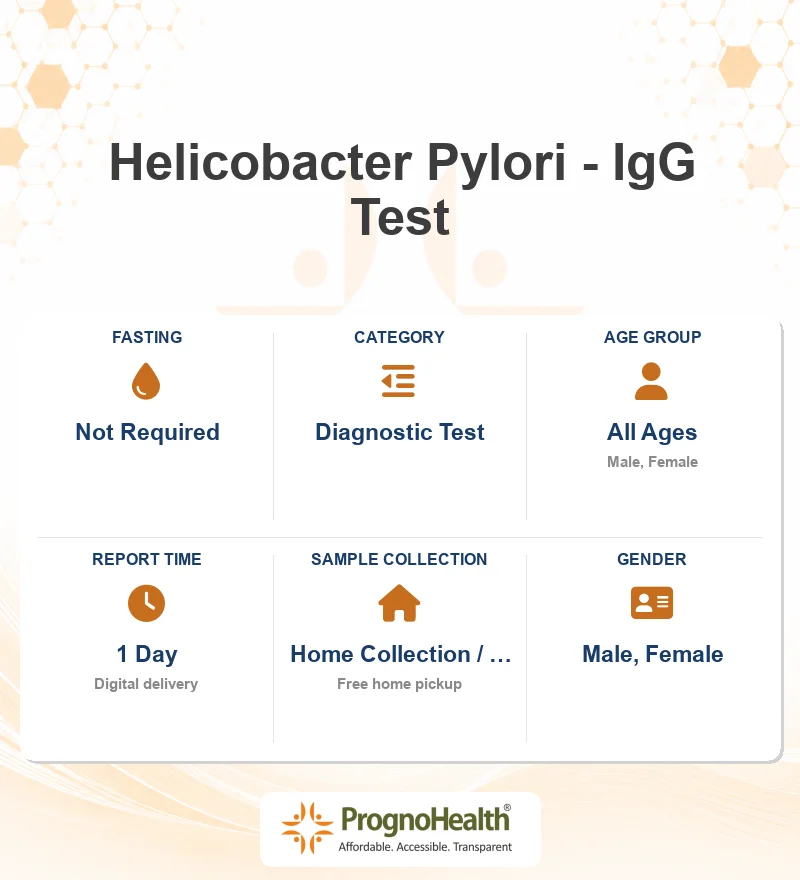 Helicobacter Pylori - IgG Test

FASTING
Not Required

CATEGORY
Diagnostic Test

AGE GROUP
All Ages
Male, Female

REPORT TIME
1 Day
Digital delivery

SAMPLE COLLECTION
Home Collection / ...
Free home pickup

GENDER
Male, Female

PrognoHealth®
Affordable. Accessible. Transparent